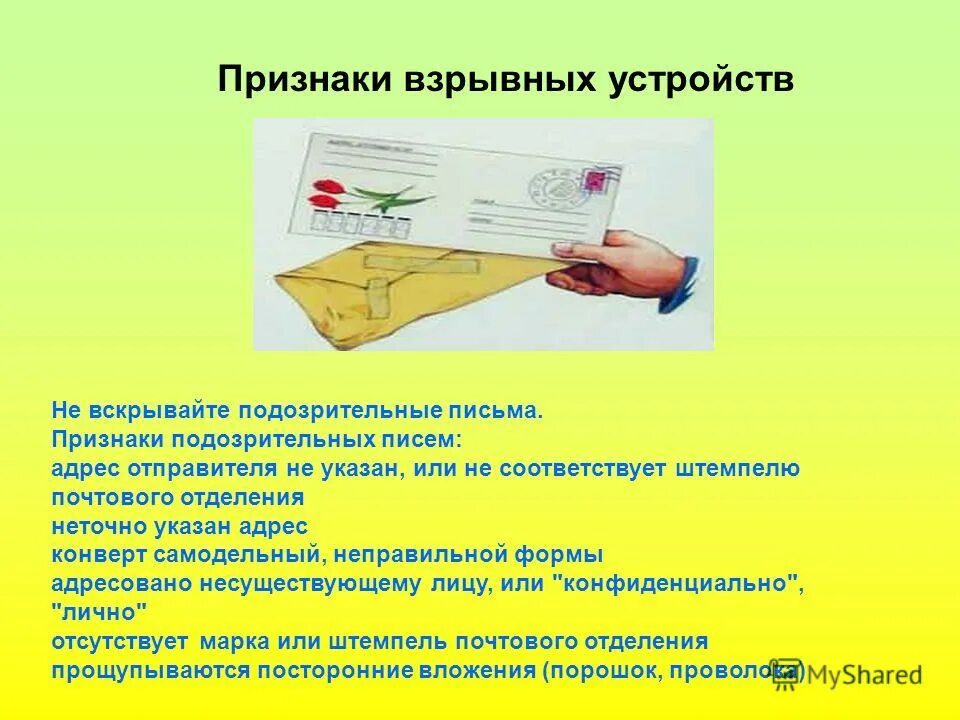 Признаки взрывных устройств

Не вскрывайте подозрительные письма.
Признаки подозрительных писем:
адрес отправителя не указан, или не соответствует штемпелю почтового отделения
неточно указан адрес
конверт самодельный, неправильной формы
адресовано несуществующему лицу, или "конфиденциально", "лично"
отсутствует марка или штемпель почтового отделения
прощупываются посторонние вложения (порошок, проволока)

MyShared